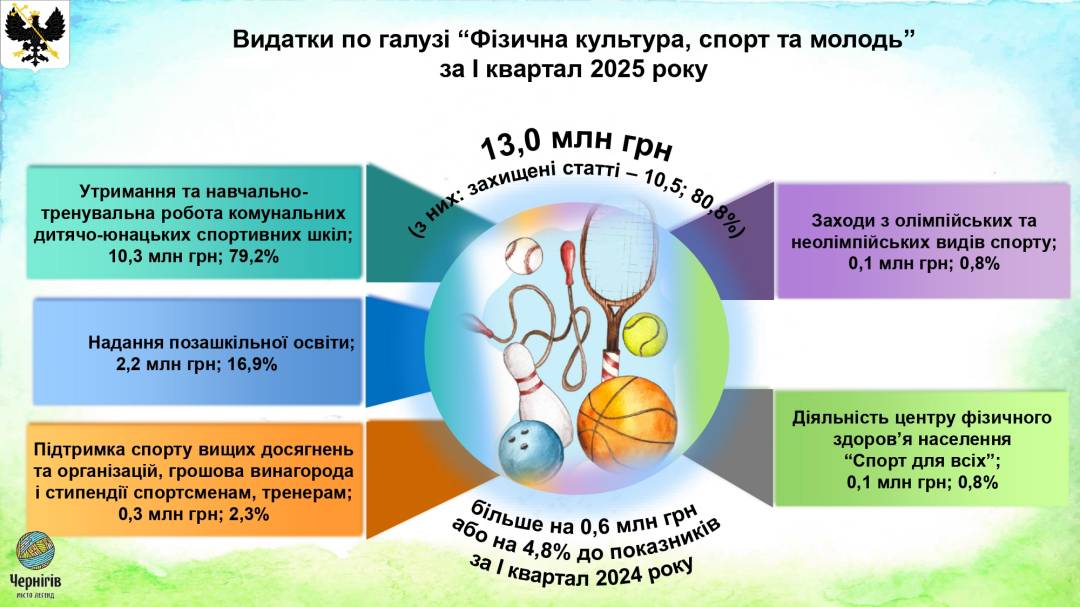 Видатки по галузі “Фізична культура, спорт та молодь”
за І квартал 2025 року

13,0 млн грн
(з них: захищені статті – 10,5; 80,8%)

Утримання та навчально-тренувальна робота комунальних дитячо-юнацьких спортивних шкіл;
10,3 млн грн; 79,2%

Надання позашкільної освіти;
2,2 млн грн; 16,9%

Підтримка спорту вищих досягнень та організацій, грошова винагорода і стипендії спортсменам, тренерам;
0,3 млн грн; 2,3%

Заходи з олімпійських та неолімпійських видів спорту;
0,1 млн грн; 0,8%

Діяльність центру фізичного здоров’я населення
“Спорт для всіх”;
0,1 млн грн; 0,8%

більше на 0,6 млн грн
або на 4,8% до показників
за І квартал 2024 року

Чернігів
місто легенд